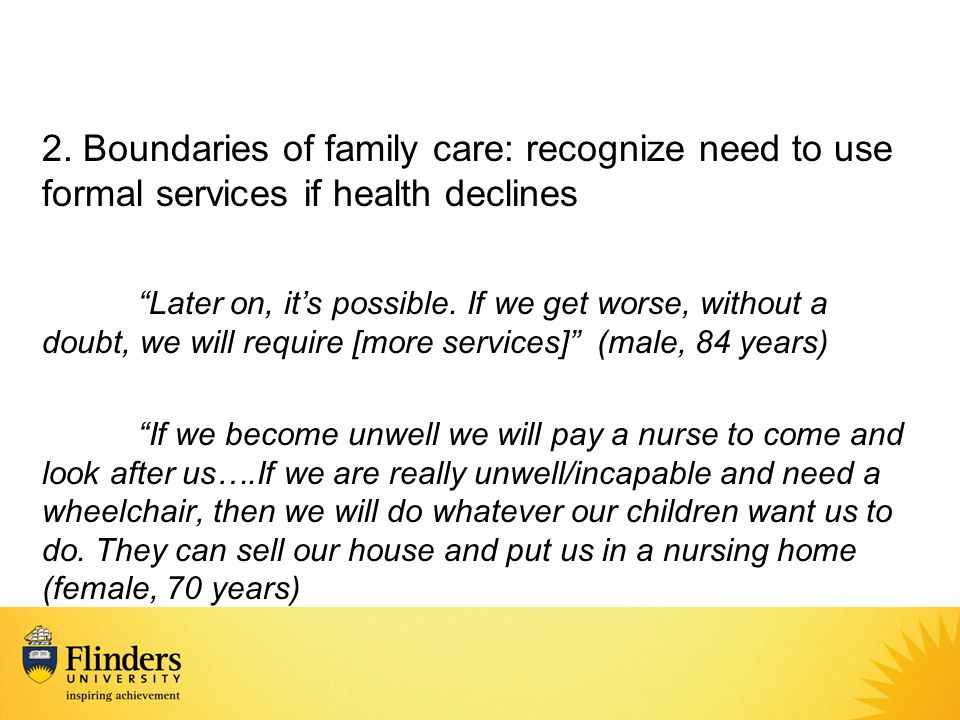 2. Boundaries of family care: recognize need to use formal services if health declines

“Later on, it’s possible. If we get worse, without a doubt, we will require [more services]” (male, 84 years)

“If we become unwell we will pay a nurse to come and look after us….If we are really unwell/incapable and need a wheelchair, then we will do whatever our children want us to do. They can sell our house and put us in a nursing home (female, 70 years)

Flinders
UNIVERSITY
inspiring achievement